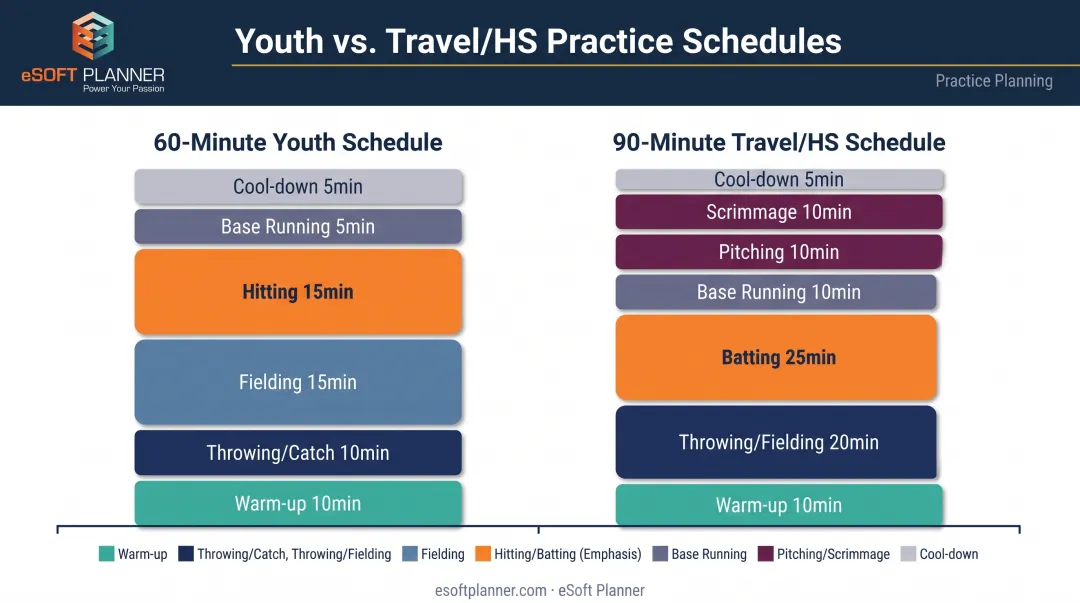 eSOFT PLANNER
Power Your Passion

Youth vs. Travel/HS Practice Schedules

Practice Planning

60-Minute Youth Schedule

Cool-down 5min
Base Running 5min
Hitting 15min
Fielding 15min
Throwing/Catch 10min
Warm-up 10min

90-Minute Travel/HS Schedule

Cool-down 5min
Scrimmage 10min
Pitching 10min
Base Running 10min
Batting 25min
Throwing/Fielding 20min
Warm-up 10min

Warm-up
Throwing/Catch, Throwing/Fielding
Fielding
Hitting/Batting (Emphasis)
Base Running
Pitching/Scrimmage
Cool-down

esoftplanner.com · eSoft Planner